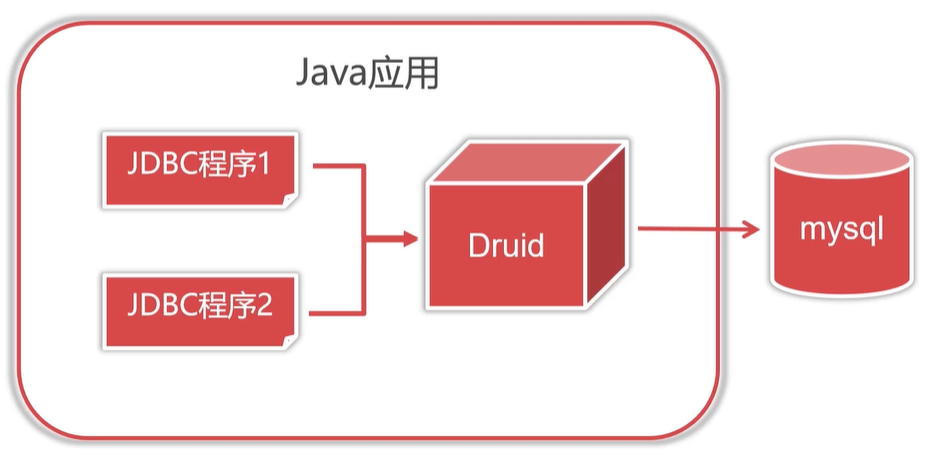 Java应用

JDBC程序1

JDBC程序2

Druid

mysql